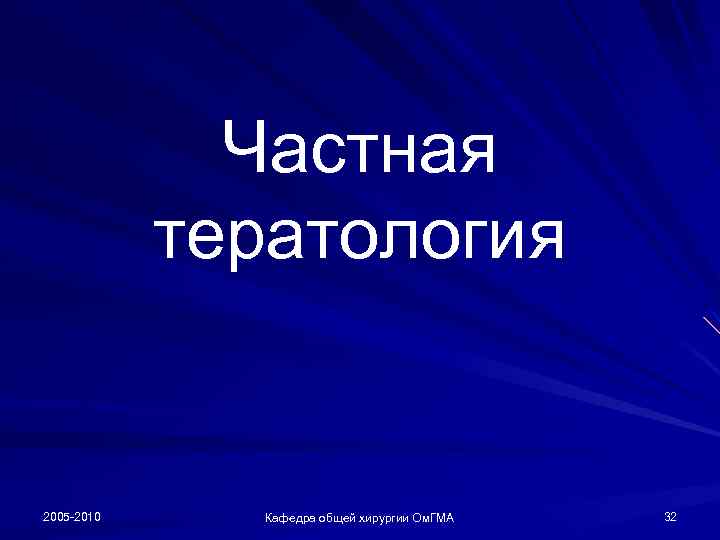 Частная тератология

2005-2010

Кафедра общей хирургии ОмГМА

32